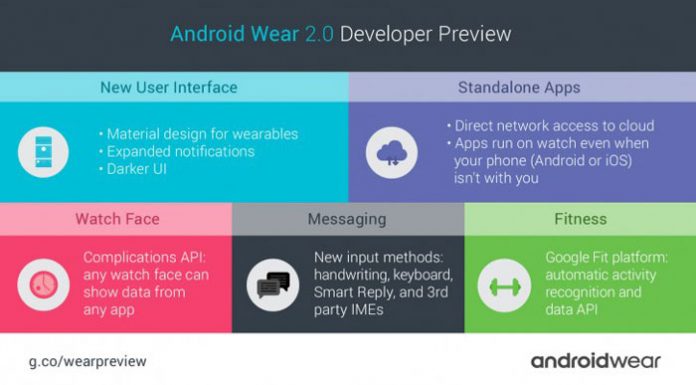 Android Wear 2.0 Developer Preview

New User Interface

• Material design for wearables
• Expanded notifications
• Darker UI

Standalone Apps

• Direct network access to cloud
• Apps run on watch even when your phone (Android or iOS) isn't with you

Watch Face

Complications API: any watch face can show data from any app

Messaging

New input methods: handwriting, keyboard, Smart Reply, and 3rd party IMEs

Fitness

Google Fit platform: automatic activity recognition and data API

g.co/wearpreview

androidwear